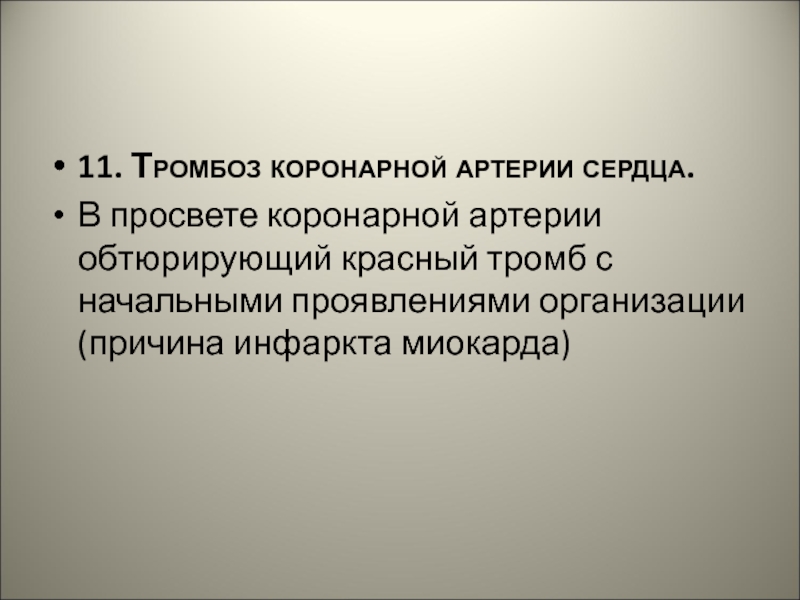 • 11. Тромбоз коронарной артерии сердца.
• В просвете коронарной артерии обтюрирующий красный тромб с начальными проявлениями организации (причина инфаркта миокарда)